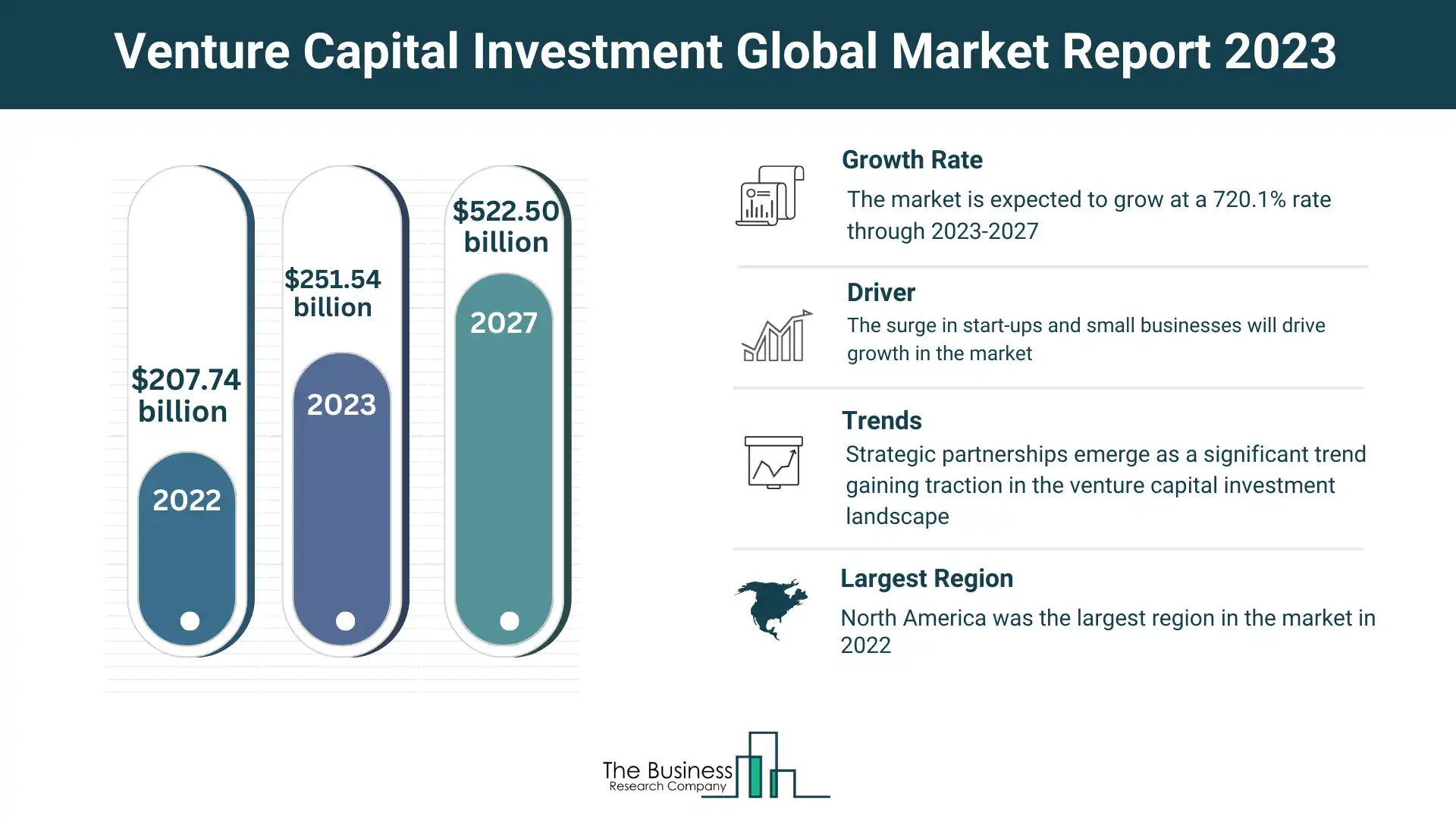 Venture Capital Investment Global Market Report 2023

$207.74 billion

2022

$251.54 billion

2023

$522.50 billion

2027

Growth Rate

The market is expected to grow at a 720.1% rate through 2023-2027

Driver

The surge in start-ups and small businesses will drive growth in the market

Trends

Strategic partnerships emerge as a significant trend gaining traction in the venture capital investment landscape

Largest Region

North America was the largest region in the market in 2022

The Business Research Company